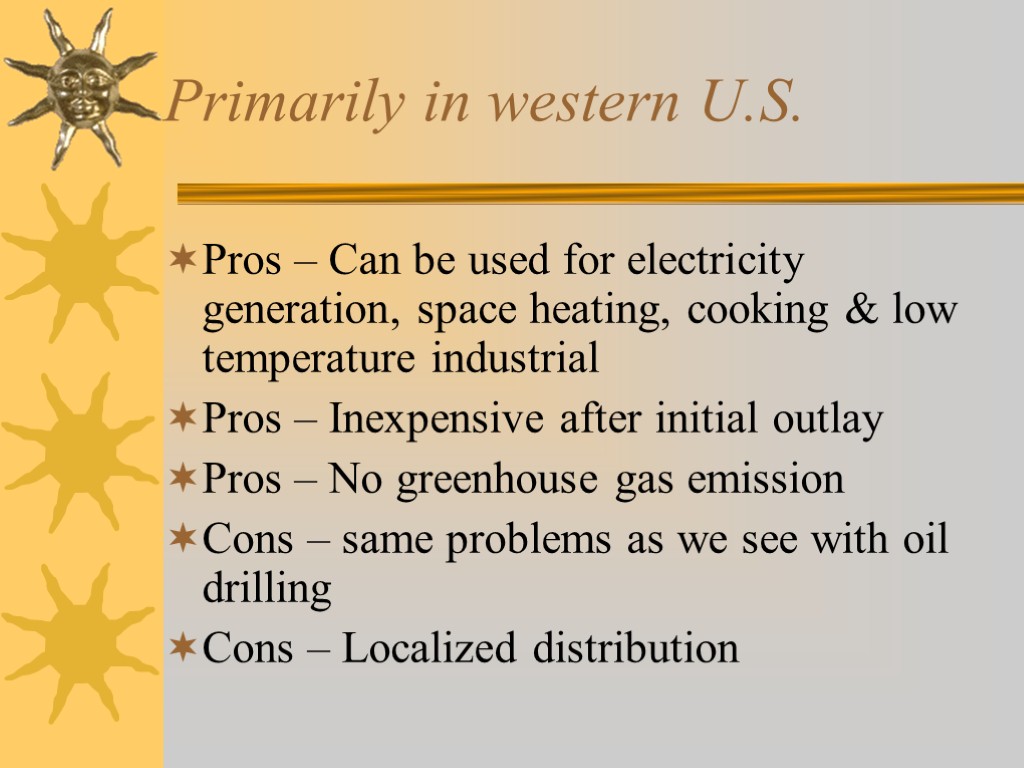 Primarily in western U.S.

Pros – Can be used for electricity generation, space heating, cooking & low temperature industrial

Pros – Inexpensive after initial outlay

Pros – No greenhouse gas emission

Cons – same problems as we see with oil drilling

Cons – Localized distribution